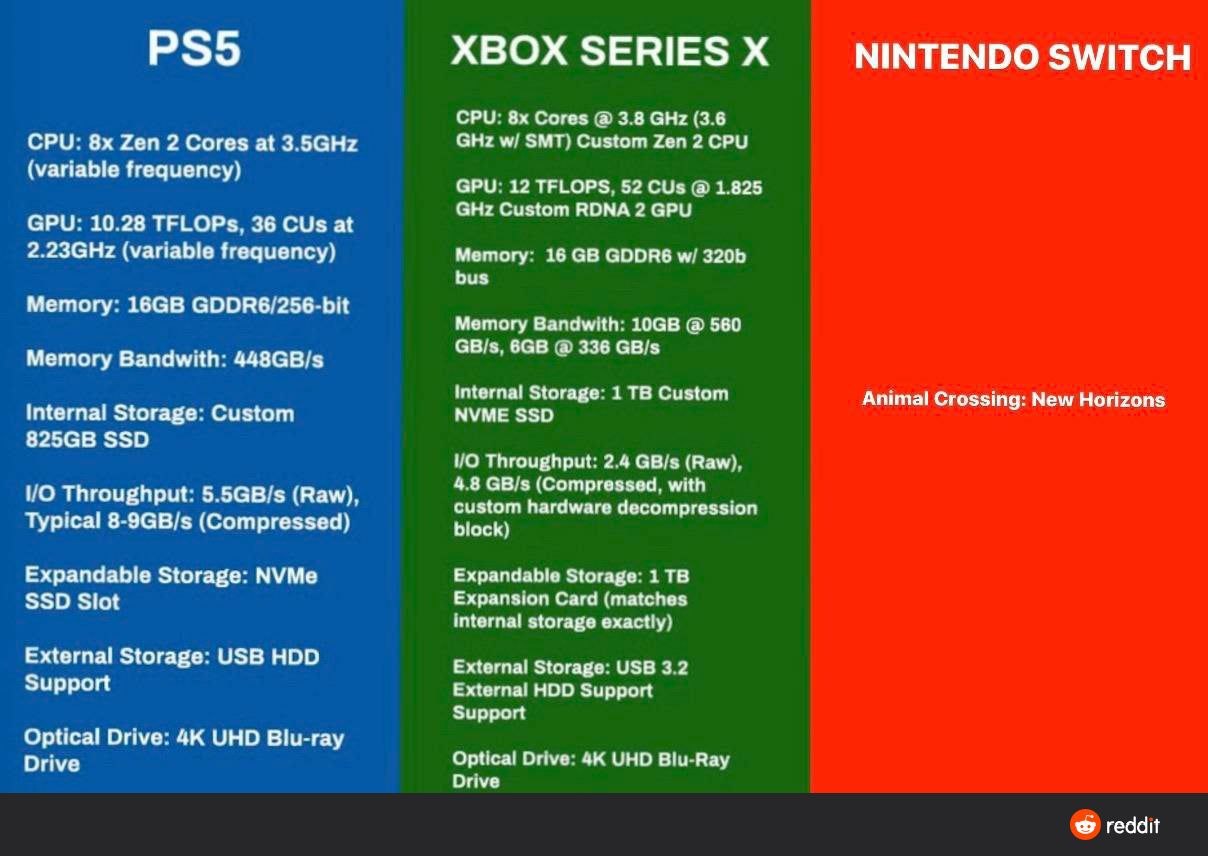 PS5

CPU: 8x Zen 2 Cores at 3.5GHz (variable frequency)

GPU: 10.28 TFLOPs, 36 CUs at 2.23GHz (variable frequency)

Memory: 16GB GDDR6/256-bit

Memory Bandwith: 448GB/s

Internal Storage: Custom 825GB SSD

I/O Throughput: 5.5GB/s (Raw), Typical 8-9GB/s (Compressed)

Expandable Storage: NVMe SSD Slot

External Storage: USB HDD Support

Optical Drive: 4K UHD Blu-ray Drive

XBOX SERIES X

CPU: 8x Cores @ 3.8 GHz (3.6 GHz w/ SMT) Custom Zen 2 CPU

GPU: 12 TFLOPS, 52 CUs @ 1.825 GHz Custom RDNA 2 GPU

Memory: 16 GB GDDR6 w/ 320b bus

Memory Bandwith: 10GB @ 560 GB/s, 6GB @ 336 GB/s

Internal Storage: 1 TB Custom NVME SSD

I/O Throughput: 2.4 GB/s (Raw), 4.8 GB/s (Compressed, with custom hardware decompression block)

Expandable Storage: 1 TB Expansion Card (matches internal storage exactly)

External Storage: USB 3.2 External HDD Support Support

Optical Drive: 4K UHD Blu-Ray Drive

NINTENDO SWITCH

Animal Crossing: New Horizons

reddit